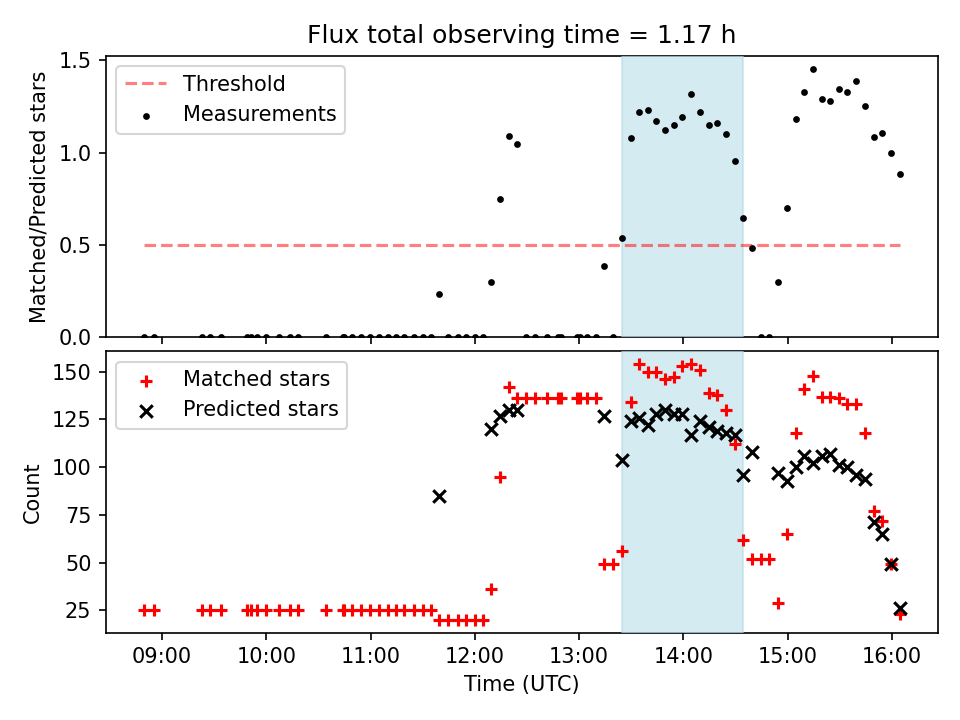 Flux total observing time = 1.17 h

Threshold
Measurements

Matched/Predicted stars

1.5
1.0
0.5
0.0

Matched stars
Predicted stars

Count

150
125
100
75
50
25

09:00
10:00
11:00
12:00
13:00
14:00
15:00
16:00

Time (UTC)